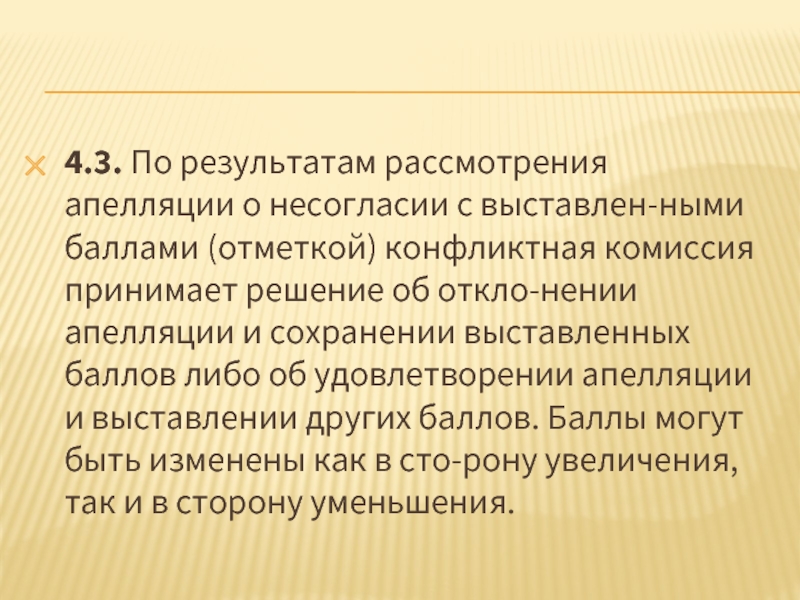 4.3. По результатам рассмотрения апелляции о несогласии с выставлен-ными баллами (отметкой) конфликтная комиссия принимает решение об откло-нении апелляции и сохранении выставленных баллов либо об удовлетворении апелляции и выставлении других баллов. Баллы могут быть изменены как в сто-рону увеличения, так и в сторону уменьшения.